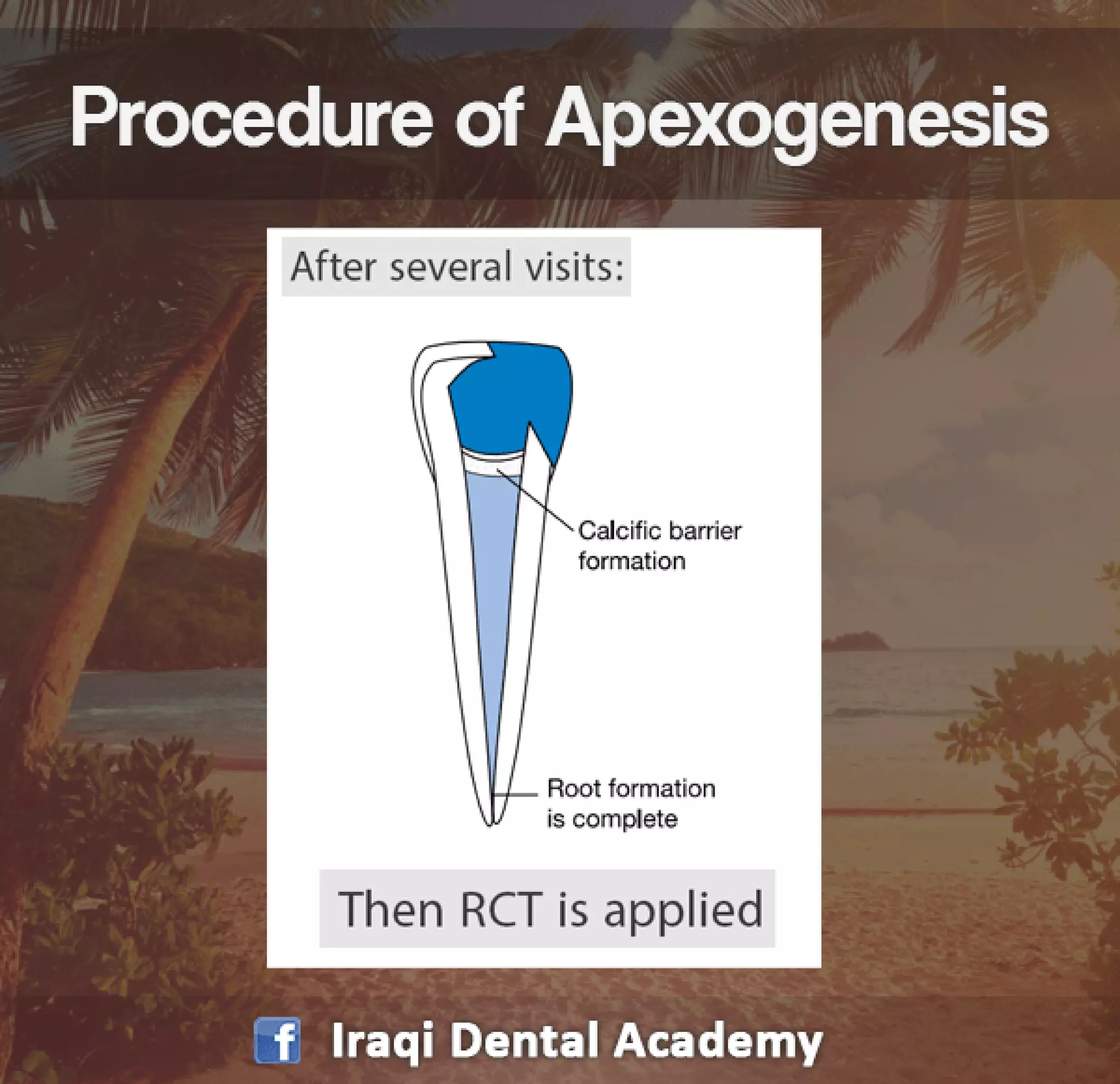 Procedure of Apexogenesis

After several visits:

Calcific barrier formation

Root formation is complete

Then RCT is applied

f Iraqi Dental Academy